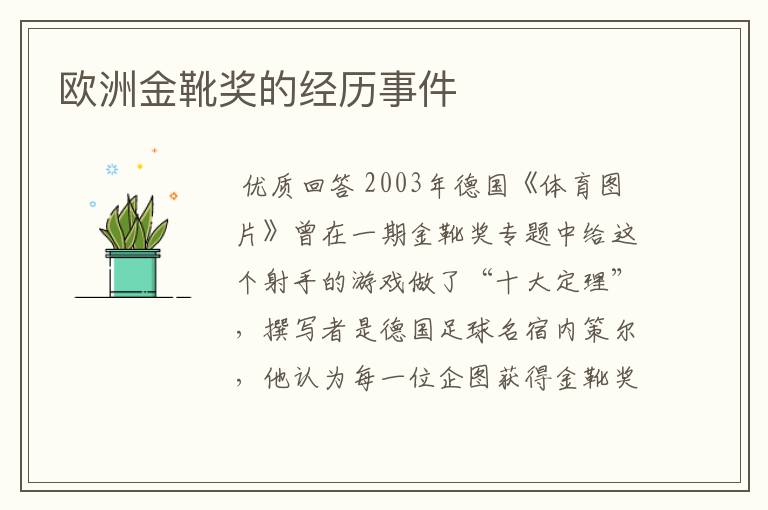 欧洲金靴奖的经历事件

优质回答 2003年德国《体育图片》曾在一期金靴奖专题中给这个射手的游戏做了“十大定理”，撰写者是德国足球名宿内策尔，他认为每一位企图获得金靴奖